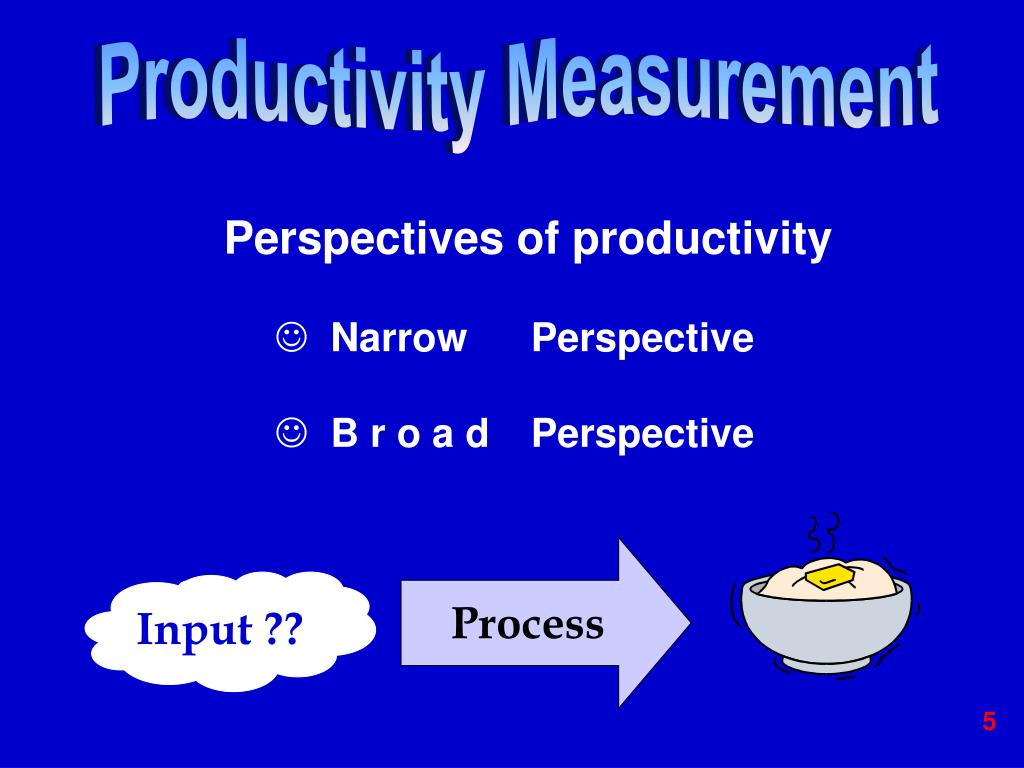 Productivity Measurement

Perspectives of productivity

☺ Narrow Perspective

☺ B r o a d Perspective

Input ??

Process

5